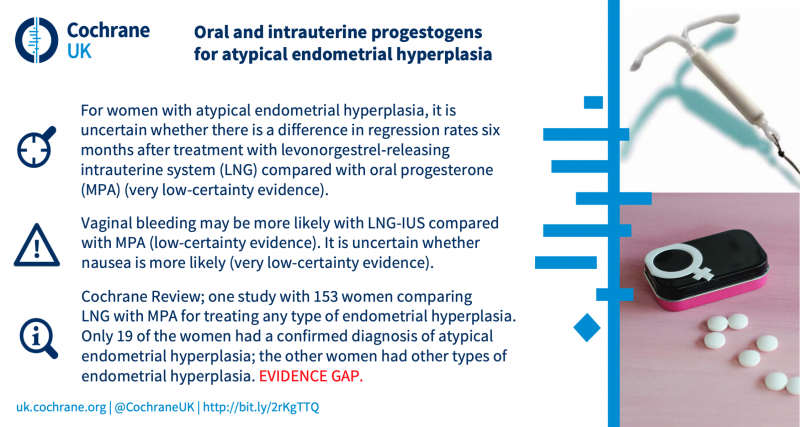 Cochrane UK

Oral and intrauterine progestogens for atypical endometrial hyperplasia

For women with atypical endometrial hyperplasia, it is uncertain whether there is a difference in regression rates six months after treatment with levonorgestrel-releasing intrauterine system (LNG) compared with oral progesterone (MPA) (very low-certainty evidence).

Vaginal bleeding may be more likely with LNG-IUS compared with MPA (low-certainty evidence). It is uncertain whether nausea is more likely (very low-certainty evidence).

Cochrane Review; one study with 153 women comparing LNG with MPA for treating any type of endometrial hyperplasia. Only 19 of the women had a confirmed diagnosis of atypical endometrial hyperplasia; the other women had other types of endometrial hyperplasia. EVIDENCE GAP.

uk.cochrane.org | @CochraneUK | http://bit.ly/2rKgTTQ